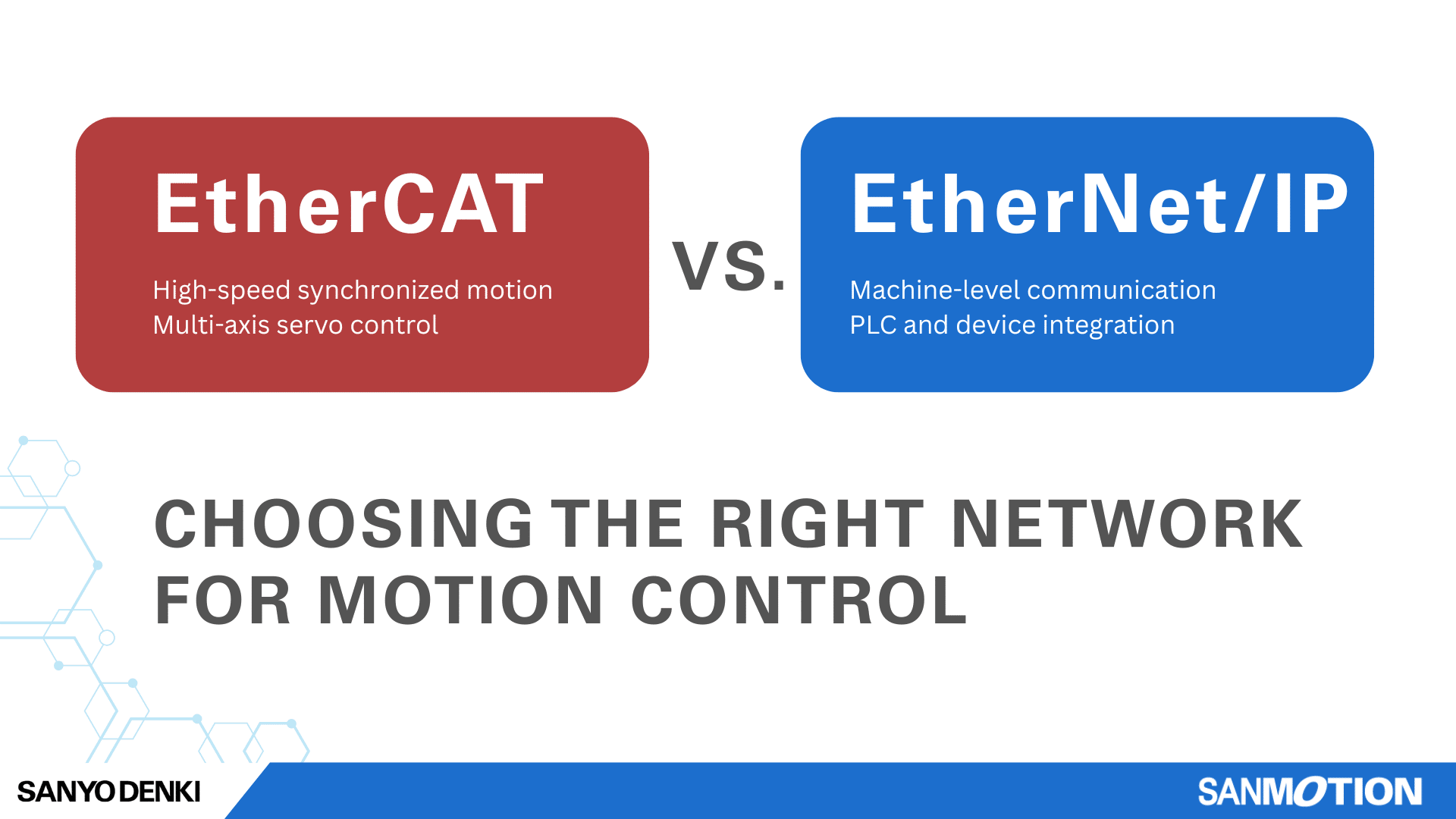 EtherCAT

High-speed synchronized motion
Multi-axis servo control

VS.

EtherNet/IP

Machine-level communication
PLC and device integration

CHOOSING THE RIGHT NETWORK FOR MOTION CONTROL

SANYO DENKI

SANMOTION